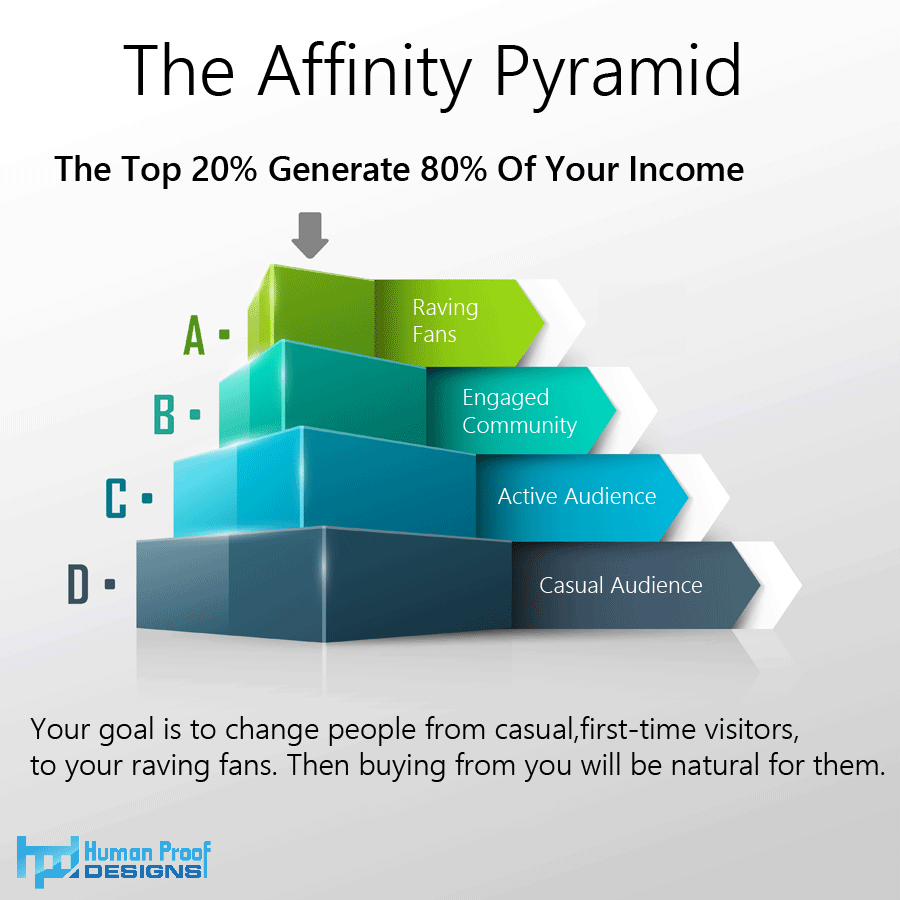 The Affinity Pyramid

The Top 20% Generate 80% Of Your Income

A Raving Fans

B Engaged Community

C Active Audience

D Casual Audience

Your goal is to change people from casual,first-time visitors, to your raving fans. Then buying from you will be natural for them.

Human Proof DESIGNS